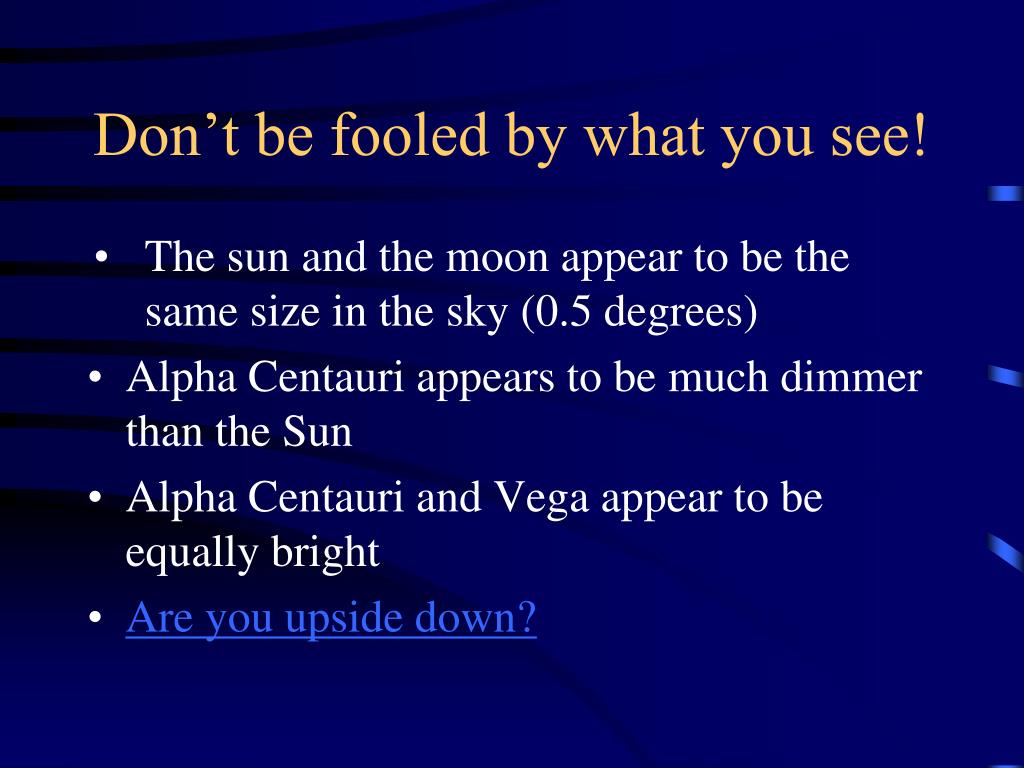 Don’t be fooled by what you see!

• The sun and the moon appear to be the same size in the sky (0.5 degrees)
• Alpha Centauri appears to be much dimmer than the Sun
• Alpha Centauri and Vega appear to be equally bright
• Are you upside down?